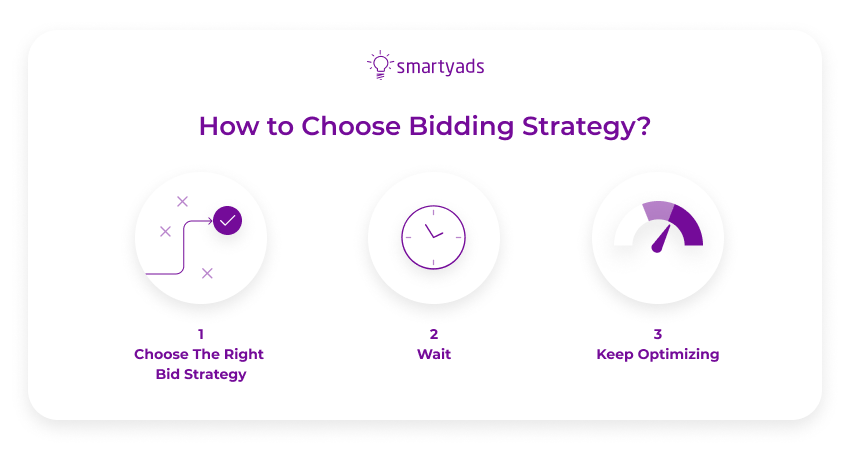 smartyads

How to Choose Bidding Strategy?

1
Choose The Right Bid Strategy

2
Wait

3
Keep Optimizing